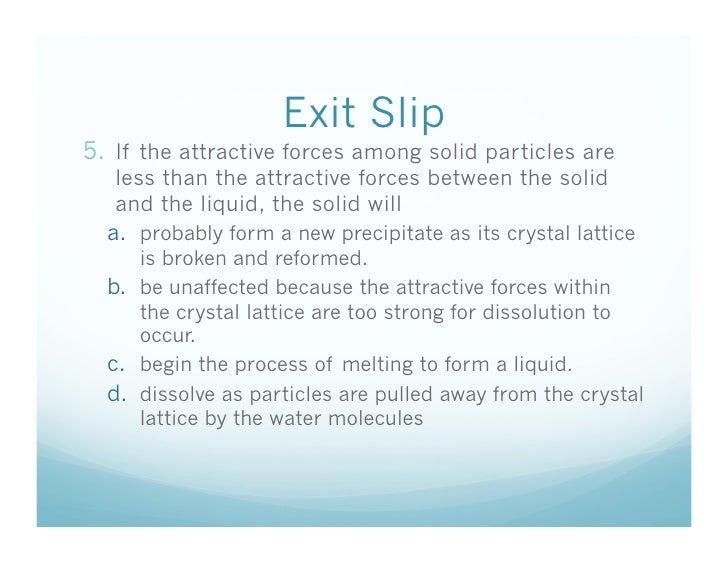 Exit Slip

5. If the attractive forces among solid particles are less than the attractive forces between the solid and the liquid, the solid will

a. probably form a new precipitate as its crystal lattice is broken and reformed.

b. be unaffected because the attractive forces within the crystal lattice are too strong for dissolution to occur.

c. begin the process of melting to form a liquid.

d. dissolve as particles are pulled away from the crystal lattice by the water molecules